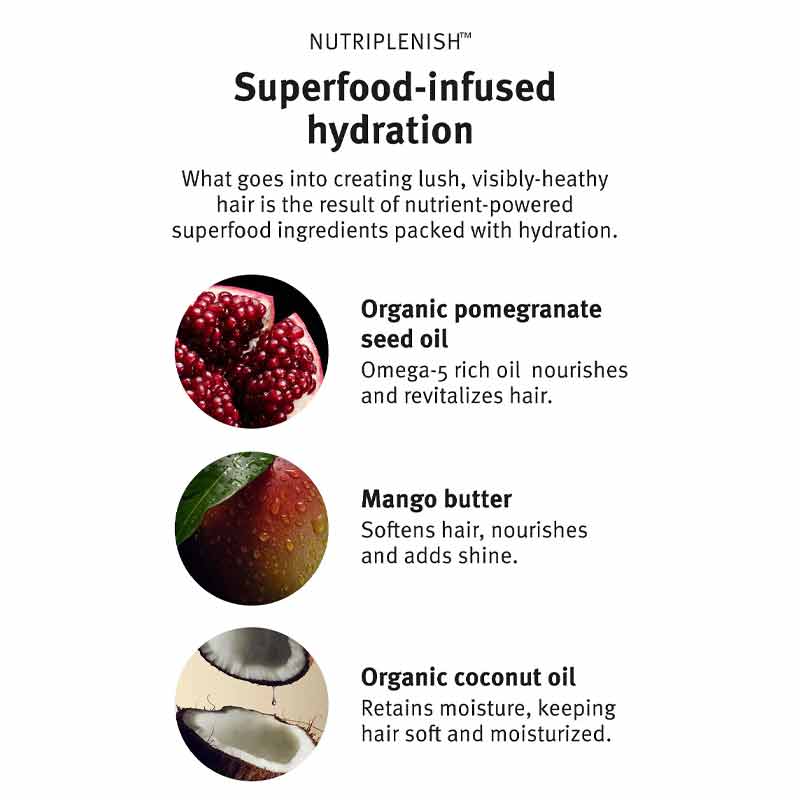 NUTRIPLENISH™

Superfood-infused hydration

What goes into creating lush, visibly-heathy hair is the result of nutrient-powered superfood ingredients packed with hydration.

Organic pomegranate seed oil
Omega-5 rich oil nourishes and revitalizes hair.

Mango butter
Softens hair, nourishes and adds shine.

Organic coconut oil
Retains moisture, keeping hair soft and moisturized.